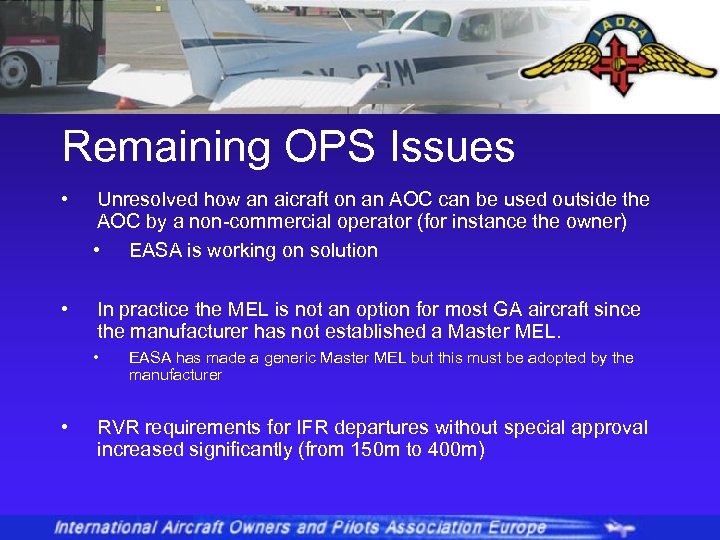 IAOPA

Remaining OPS Issues

• Unresolved how an aicraft on an AOC can be used outside the AOC by a non-commercial operator (for instance the owner)
  • EASA is working on solution

• In practice the MEL is not an option for most GA aircraft since the manufacturer has not established a Master MEL.
  • EASA has made a generic Master MEL but this must be adopted by the manufacturer

• RVR requirements for IFR departures without special approval increased significantly (from 150m to 400m)

International Aircraft Owners and Pilots Association Europe